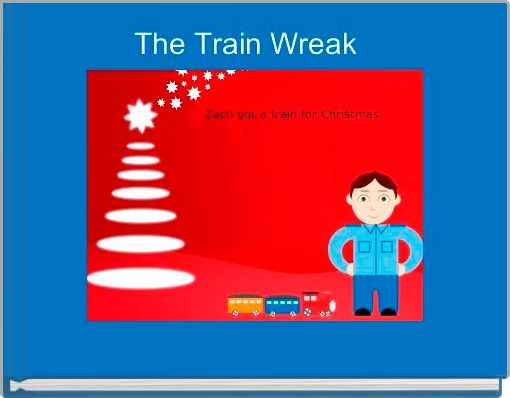 The Train Wreak

Zach got a train for Christmas.